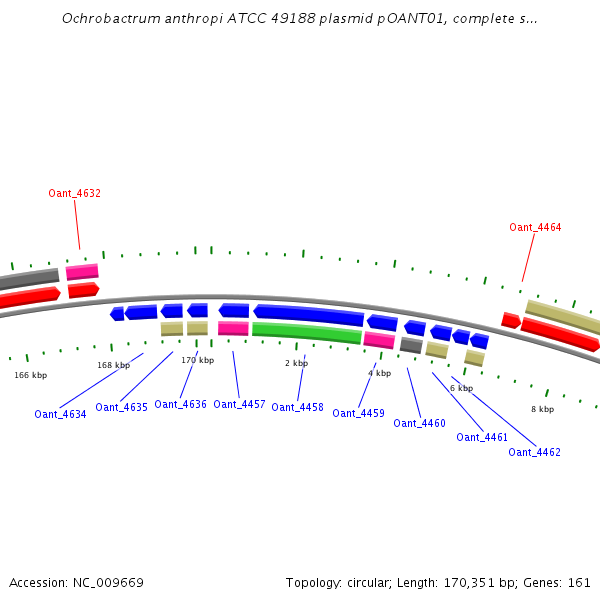 Ochrobactrum anthropi ATCC 49188 plasmid pOANT01, complete s...

Oant_4632

Oant_4464

166 kbp
168 kbp
170 kbp
2 kbp
4 kbp
6 kbp
8 kbp

Oant_4634
Oant_4635
Oant_4636
Oant_4457
Oant_4458
Oant_4459
Oant_4460
Oant_4461
Oant_4462

Accession: NC_009669

Topology: circular; Length: 170,351 bp; Genes: 161